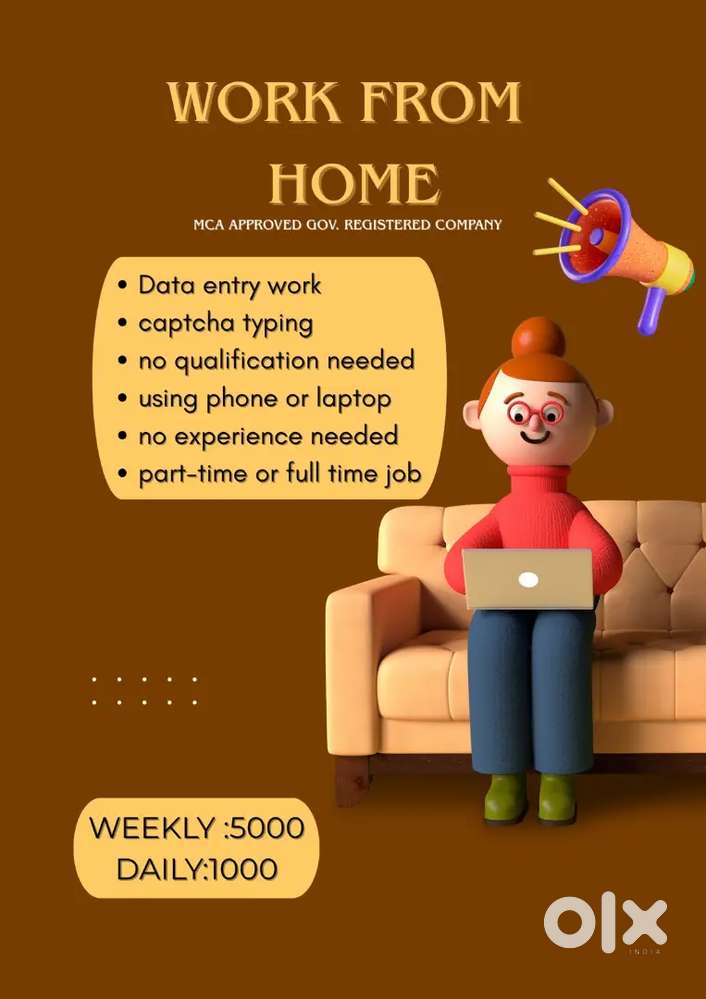 WORK FROM HOME

MCA APPROVED GOV. REGISTERED COMPANY

• Data entry work
• captcha typing
• no qualification needed
• using phone or laptop
• no experience needed
• part-time or full time job

WEEKLY :5000
DAILY:1000

OLX
INDIA